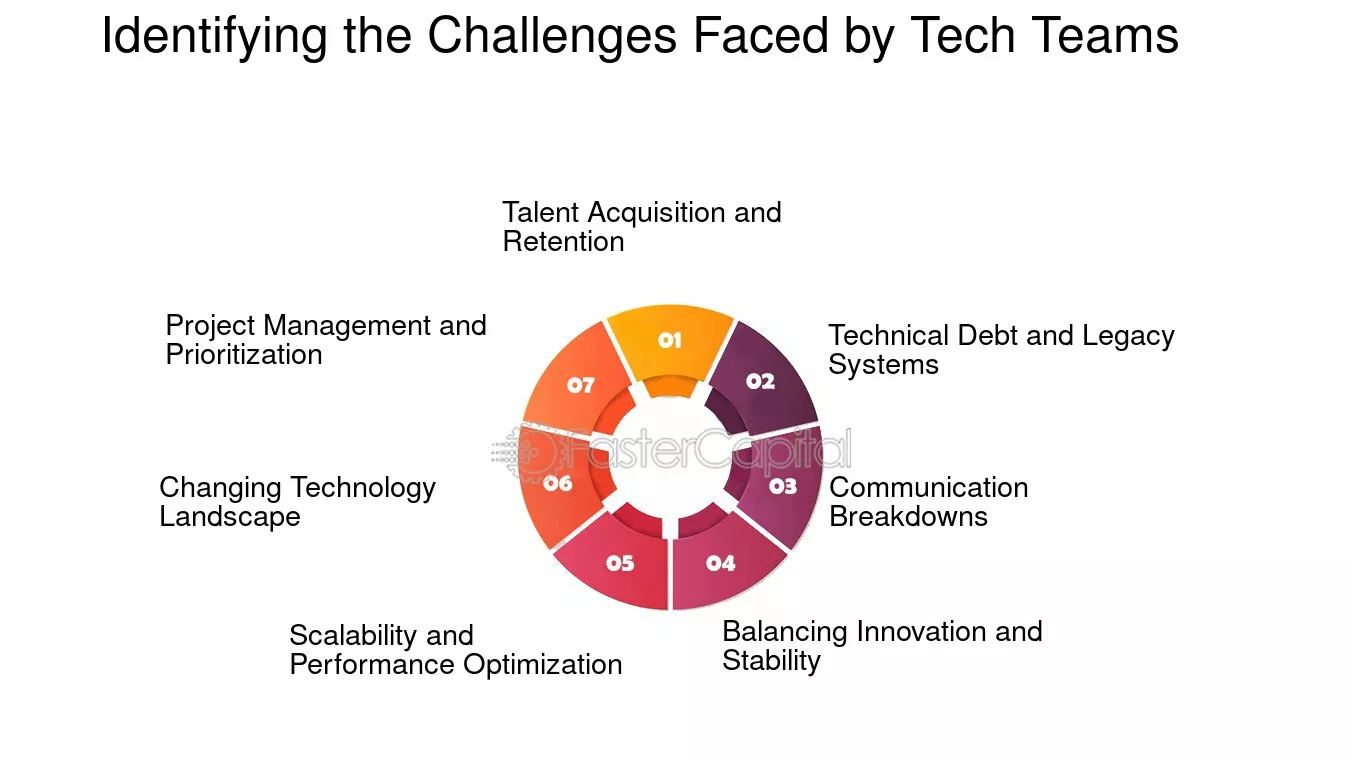 Identifying the Challenges Faced by Tech Teams

01
Talent Acquisition and Retention

02
Technical Debt and Legacy Systems

03
Communication Breakdowns

04
Balancing Innovation and Stability

05
Scalability and Performance Optimization

06
Changing Technology Landscape

07
Project Management and Prioritization

FasterCapital